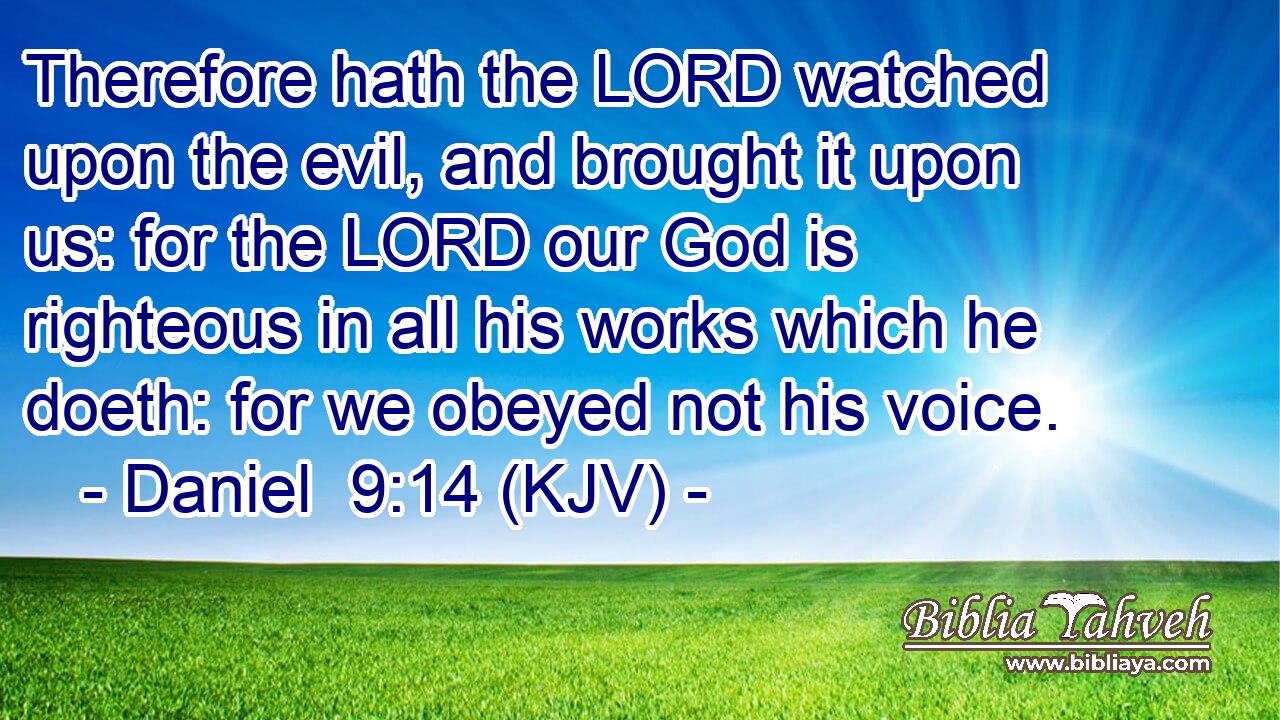 Therefore hath the LORD watched upon the evil, and brought it upon us: for the LORD our God is righteous in all his works which he doeth: for we obeyed not his voice.
- Daniel 9:14 (KJV) -

Biblia Yahveh
www.bibliaya.com